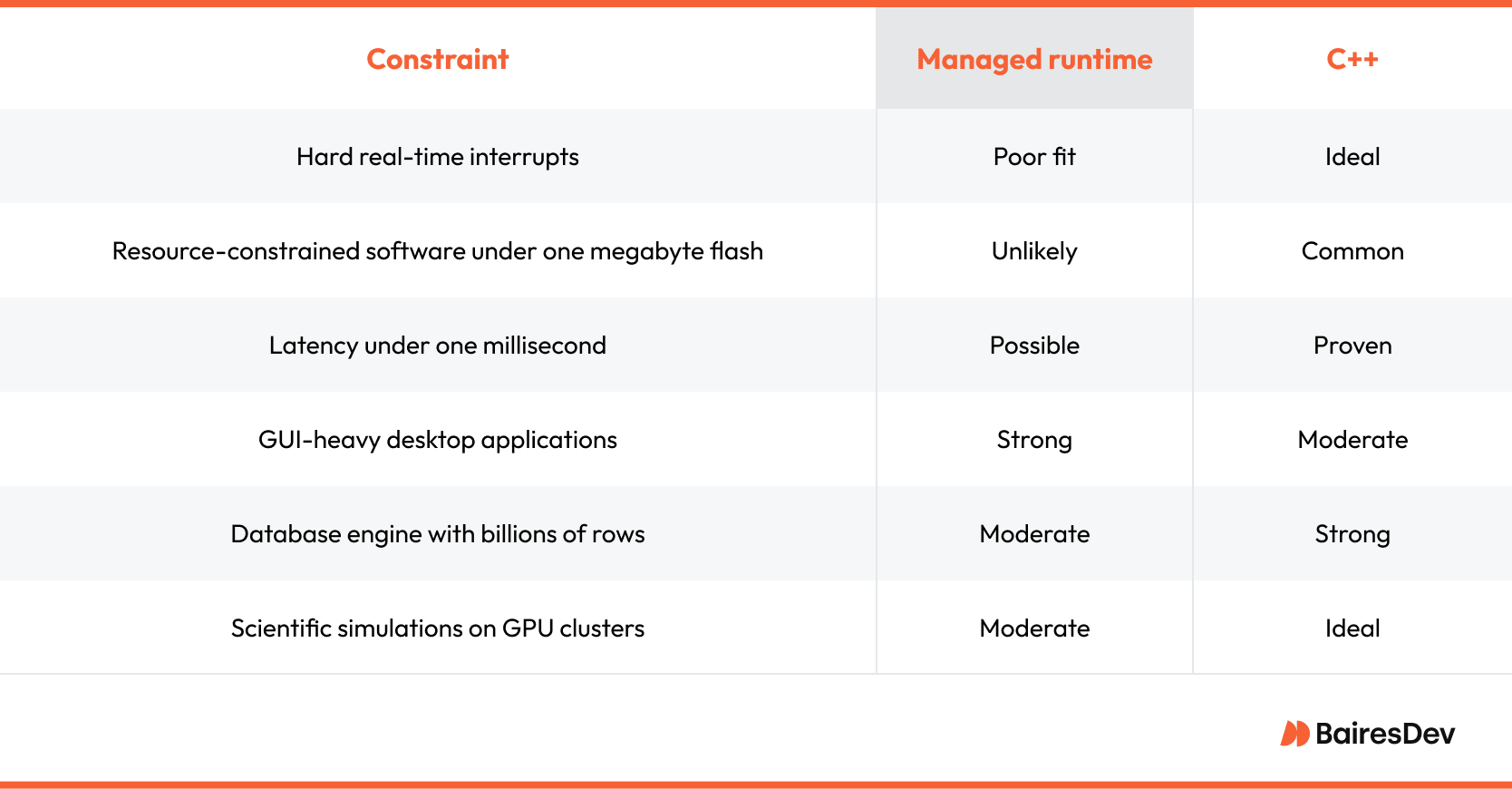 | Constraint | Managed runtime | C++ |
|---|---|---|
| Hard real-time interrupts | Poor fit | Ideal |
| Resource-constrained software under one megabyte flash | Unlikely | Common |
| Latency under one millisecond | Possible | Proven |
| GUI-heavy desktop applications | Strong | Moderate |
| Database engine with billions of rows | Moderate | Strong |
| Scientific simulations on GPU clusters | Moderate | Ideal |

BairesDev